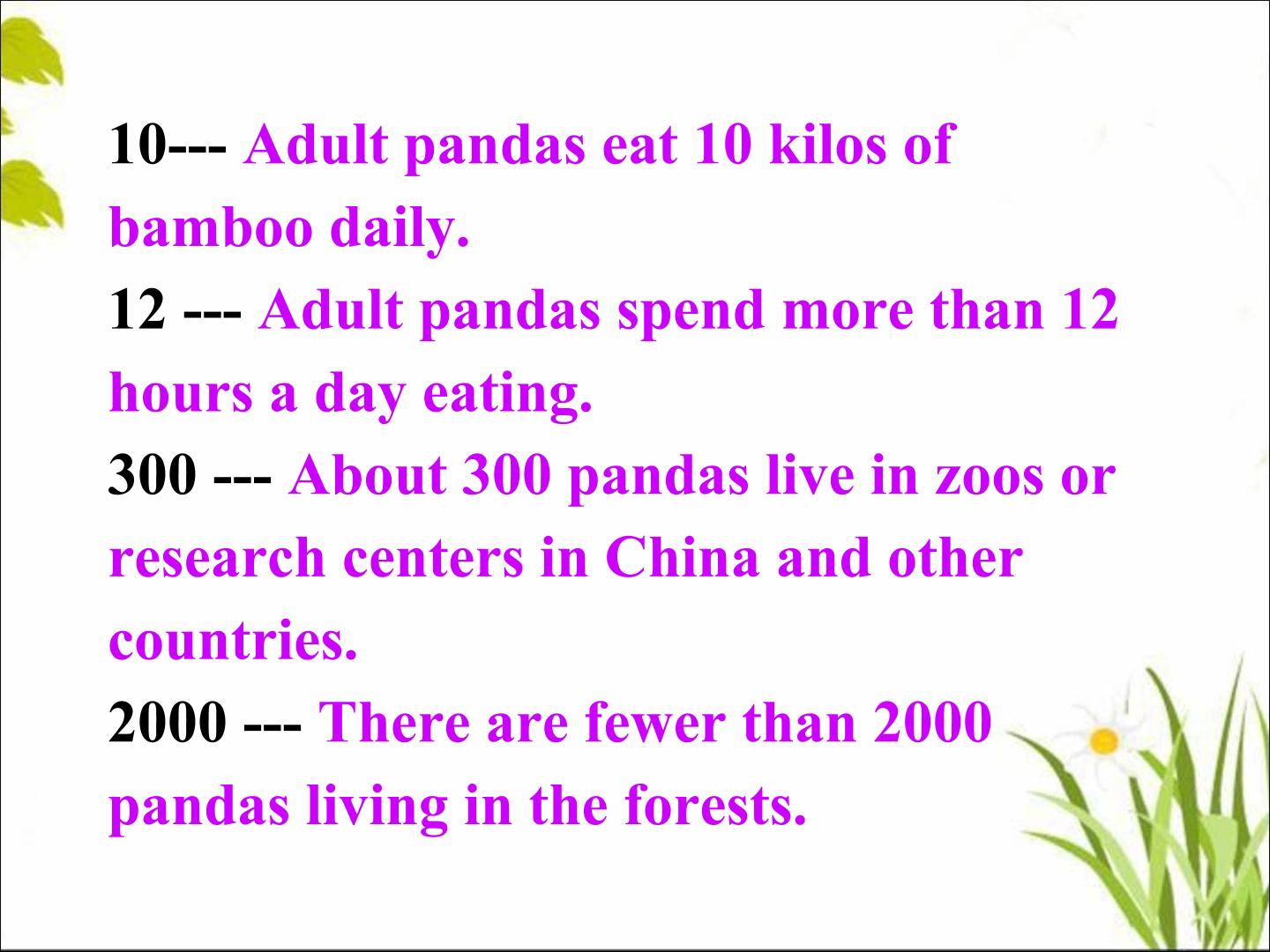 10--- Adult pandas eat 10 kilos of bamboo daily.
12 --- Adult pandas spend more than 12 hours a day eating.
300 --- About 300 pandas live in zoos or research centers in China and other countries.
2000 --- There are fewer than 2000 pandas living in the forests.